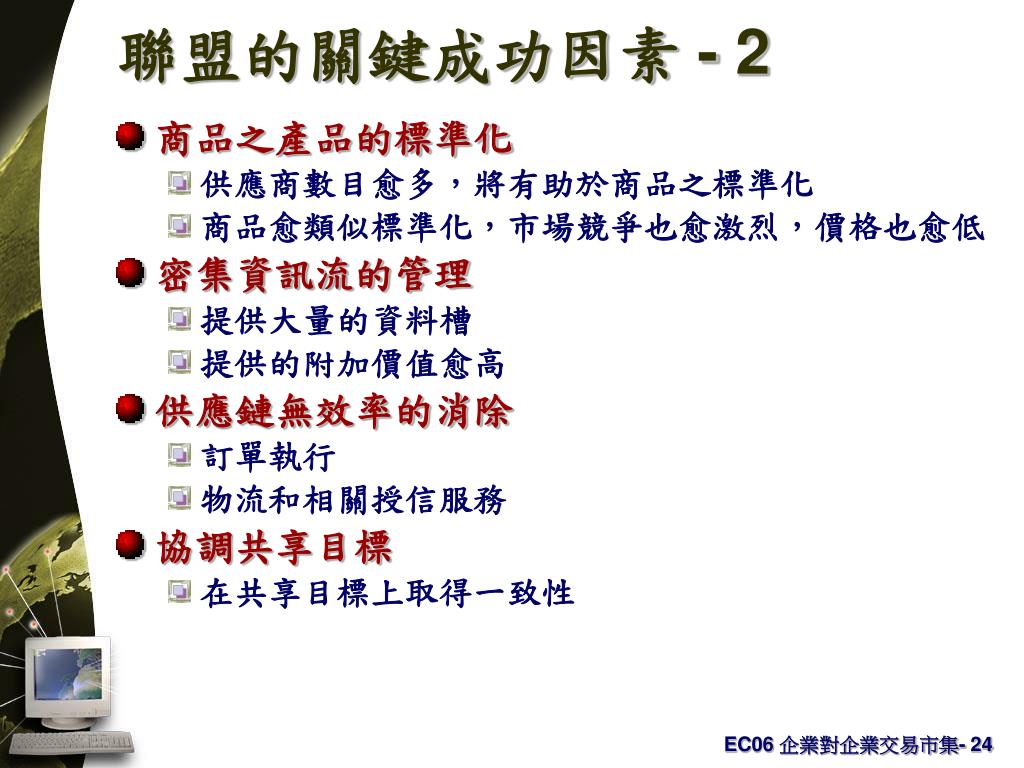 聯盟的關鍵成功因素 - 2

商品之產品的標準化

供應商數目愈多，將有助於商品之標準化

商品愈類似標準化，市場競爭也愈激烈，價格也愈低

密集資訊流的管理

提供大量的資料槽

提供的附加價值愈高

供應鏈無效率的消除

訂單執行

物流和相關授信服務

協調共享目標

在共享目標上取得一致性

EC06 企業對企業交易市集- 24